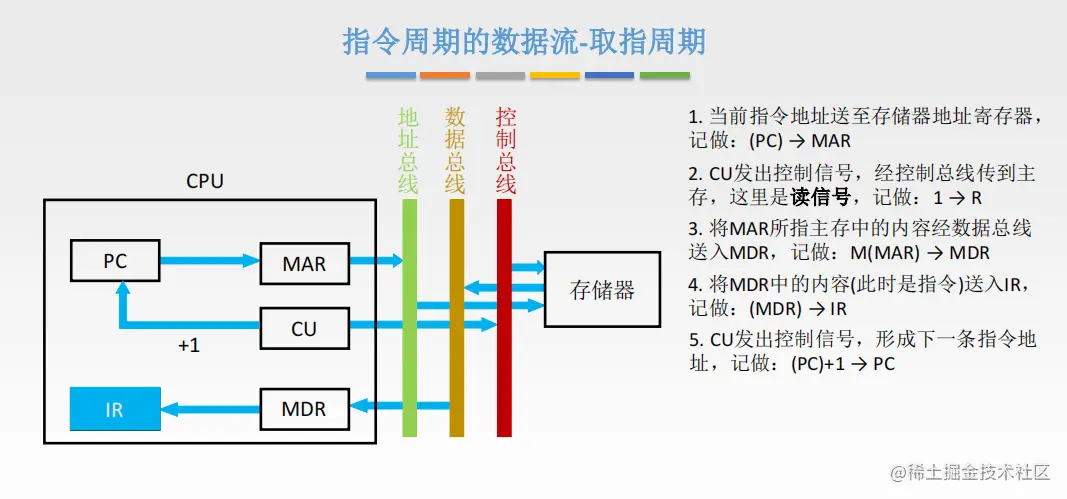 指令周期的数据流-取指周期

地址总线

数据总线

控制总线

CPU

PC

MAR

CU

+1

IR

MDR

存储器

1. 当前指令地址送至存储器地址寄存器，记做：(PC) → MAR

2. CU发出控制信号，经控制总线传到主存，这里是读信号，记做：1 → R

3. 将MAR所指主存中的内容经数据总线送入MDR，记做：M(MAR) → MDR

4. 将MDR中的内容(此时是指令)送入IR，记做：(MDR) → IR

5. CU发出控制信号，形成下一条指令地址，记做：(PC)+1 → PC

@稀土掘金技术社区